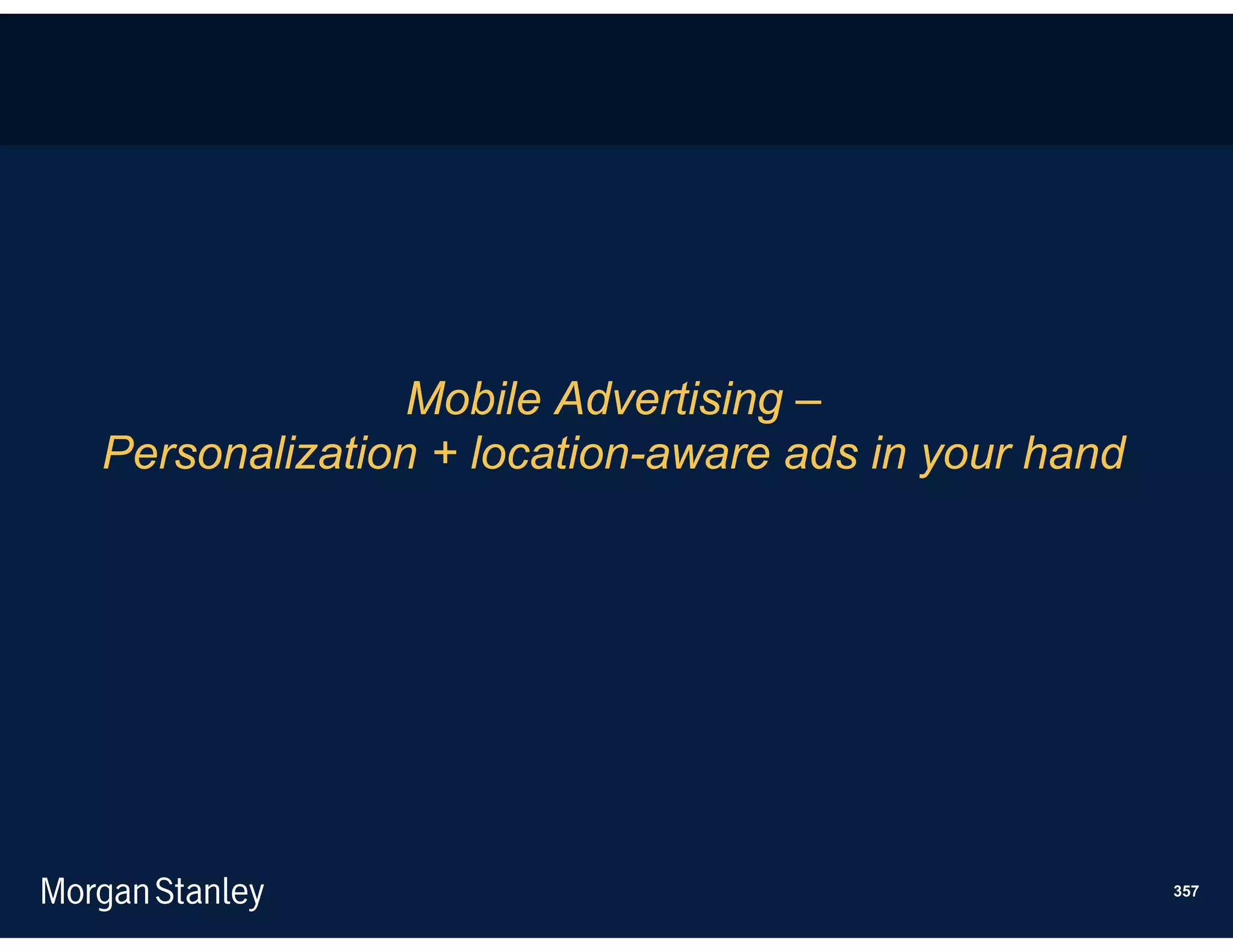 Mobile Advertising –
Personalization + location-aware ads in your hand

Morgan Stanley

357